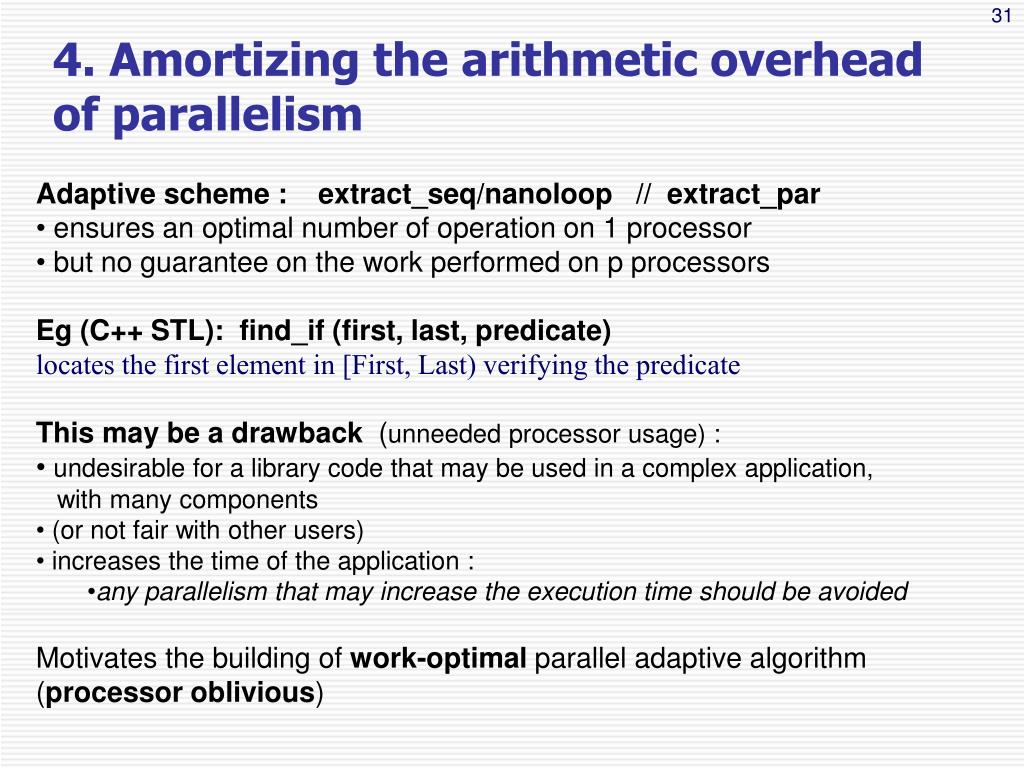 31

4. Amortizing the arithmetic overhead of parallelism

Adaptive scheme : extract_seq/nanoloop // extract_par
• ensures an optimal number of operation on 1 processor
• but no guarantee on the work performed on p processors

Eg (C++ STL): find_if (first, last, predicate)
locates the first element in [First, Last) verifying the predicate

This may be a drawback (unneeded processor usage) :
• undesirable for a library code that may be used in a complex application, with many components
• (or not fair with other users)
• increases the time of the application :
•any parallelism that may increase the execution time should be avoided

Motivates the building of work-optimal parallel adaptive algorithm (processor oblivious)